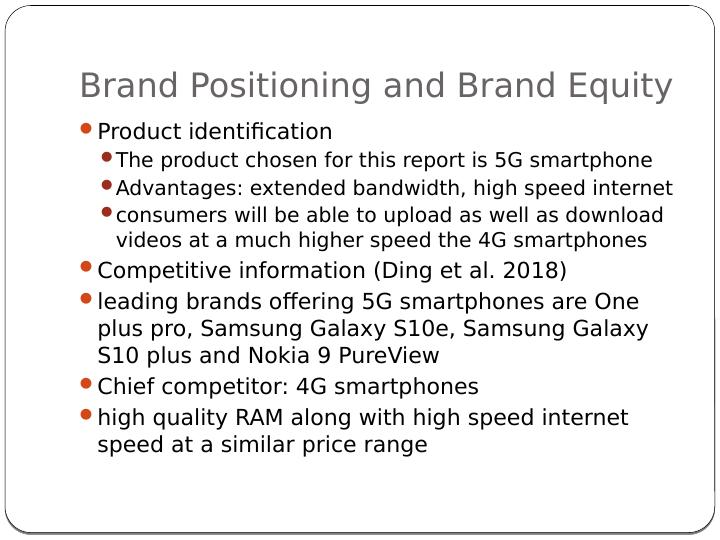 Brand Positioning and Brand Equity

- Product identification
  - The product chosen for this report is 5G smartphone
  - Advantages: extended bandwidth, high speed internet
  - consumers will be able to upload as well as download videos at a much higher speed the 4G smartphones
- Competitive information (Ding et al. 2018)
- leading brands offering 5G smartphones are One plus pro, Samsung Galaxy S10e, Samsung Galaxy S10 plus and Nokia 9 PureView
- Chief competitor: 4G smartphones
- high quality RAM along with high speed internet speed at a similar price range